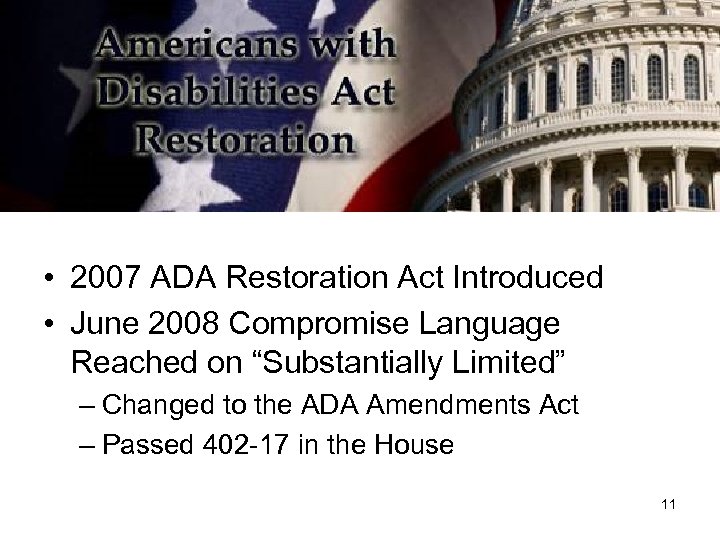 Americans with Disabilities Act Restoration

• 2007 ADA Restoration Act Introduced
• June 2008 Compromise Language Reached on “Substantially Limited”
– Changed to the ADA Amendments Act
– Passed 402-17 in the House

11